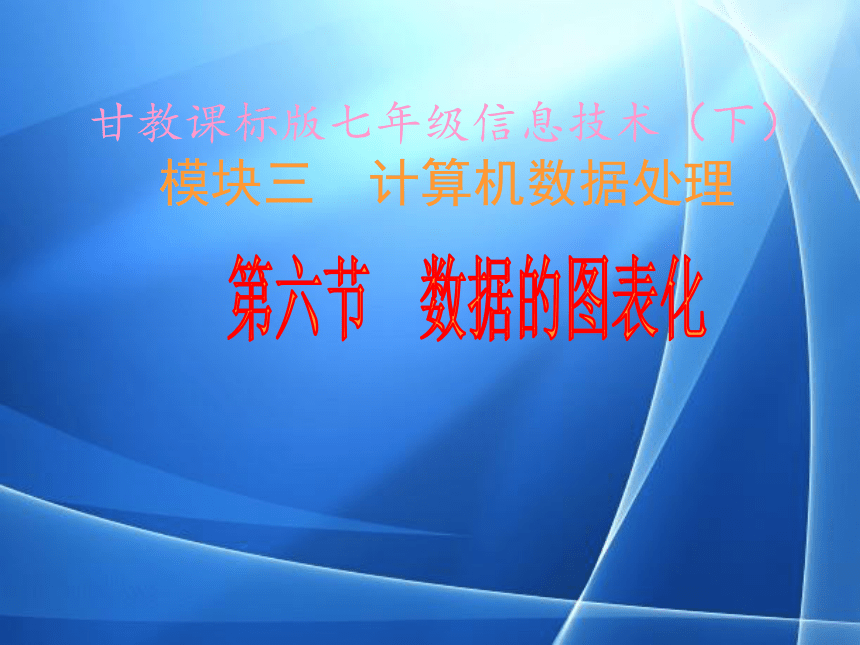 甘教课标版七年级信息技术（下）
模块三　计算机数据处理

第六节　数据的图表化